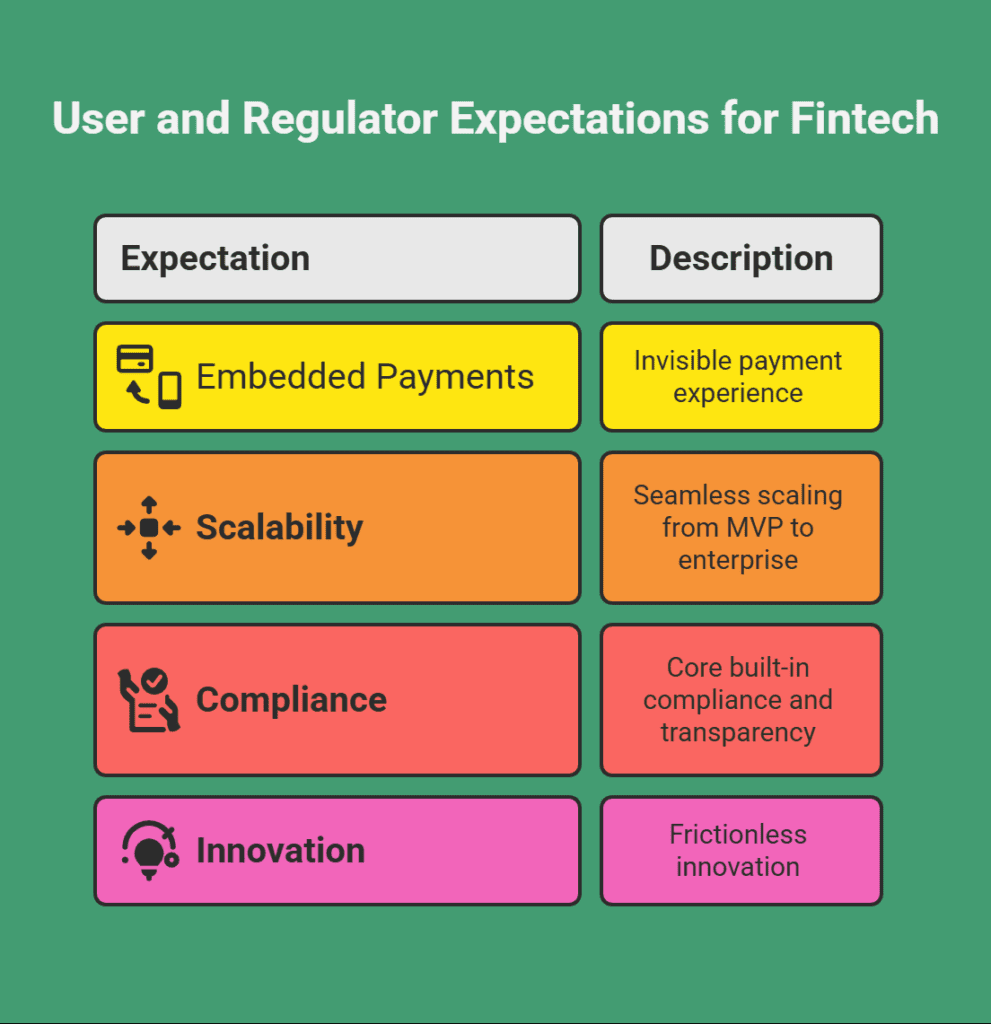 User and Regulator Expectations for Fintech

| Expectation | Description |
|---|---|
| Embedded Payments | Invisible payment experience |
| Scalability | Seamless scaling from MVP to enterprise |
| Compliance | Core built-in compliance and transparency |
| Innovation | Frictionless innovation |